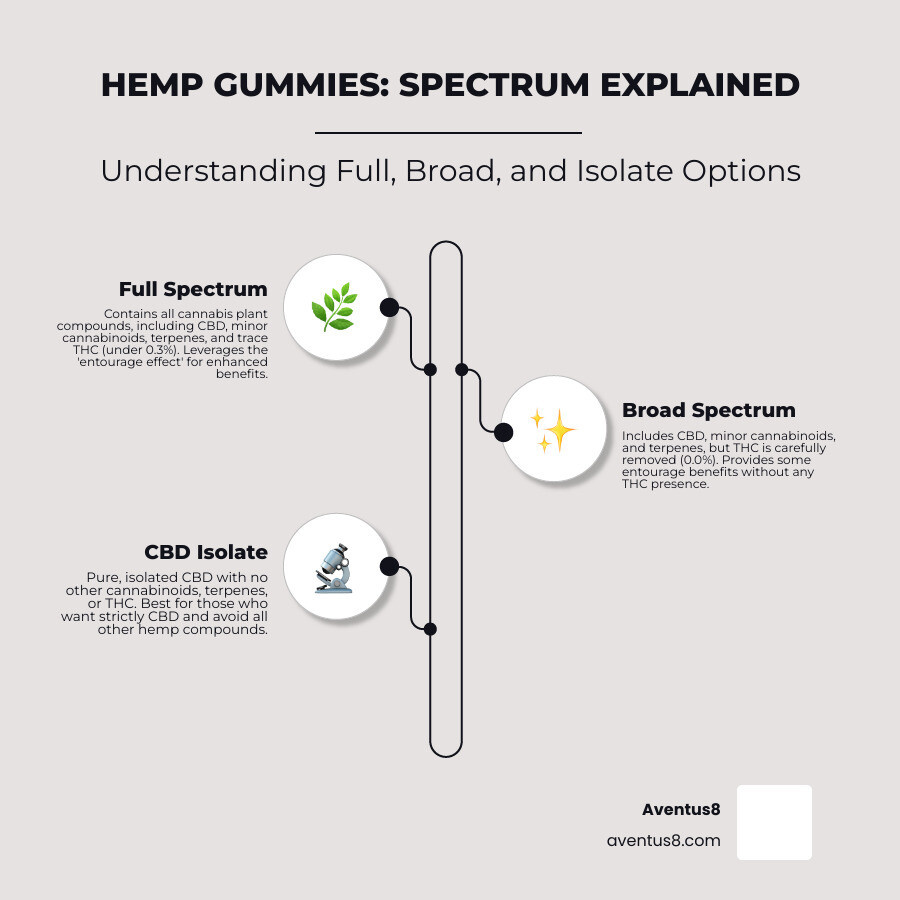 HEMP GUMMIES: SPECTRUM EXPLAINED

Understanding Full, Broad, and Isolate Options

Full Spectrum

Contains all cannabis plant compounds, including CBD, minor cannabinoids, terpenes, and trace THC (under 0.3%). Leverages the 'entourage effect' for enhanced benefits.

Broad Spectrum

Includes CBD, minor cannabinoids, and terpenes, but THC is carefully removed (0.0%). Provides some entourage benefits without any THC presence.

CBD Isolate

Pure, isolated CBD with no other cannabinoids, terpenes, or THC. Best for those who want strictly CBD and avoid all other hemp compounds.

Aventus8

aventus8.com